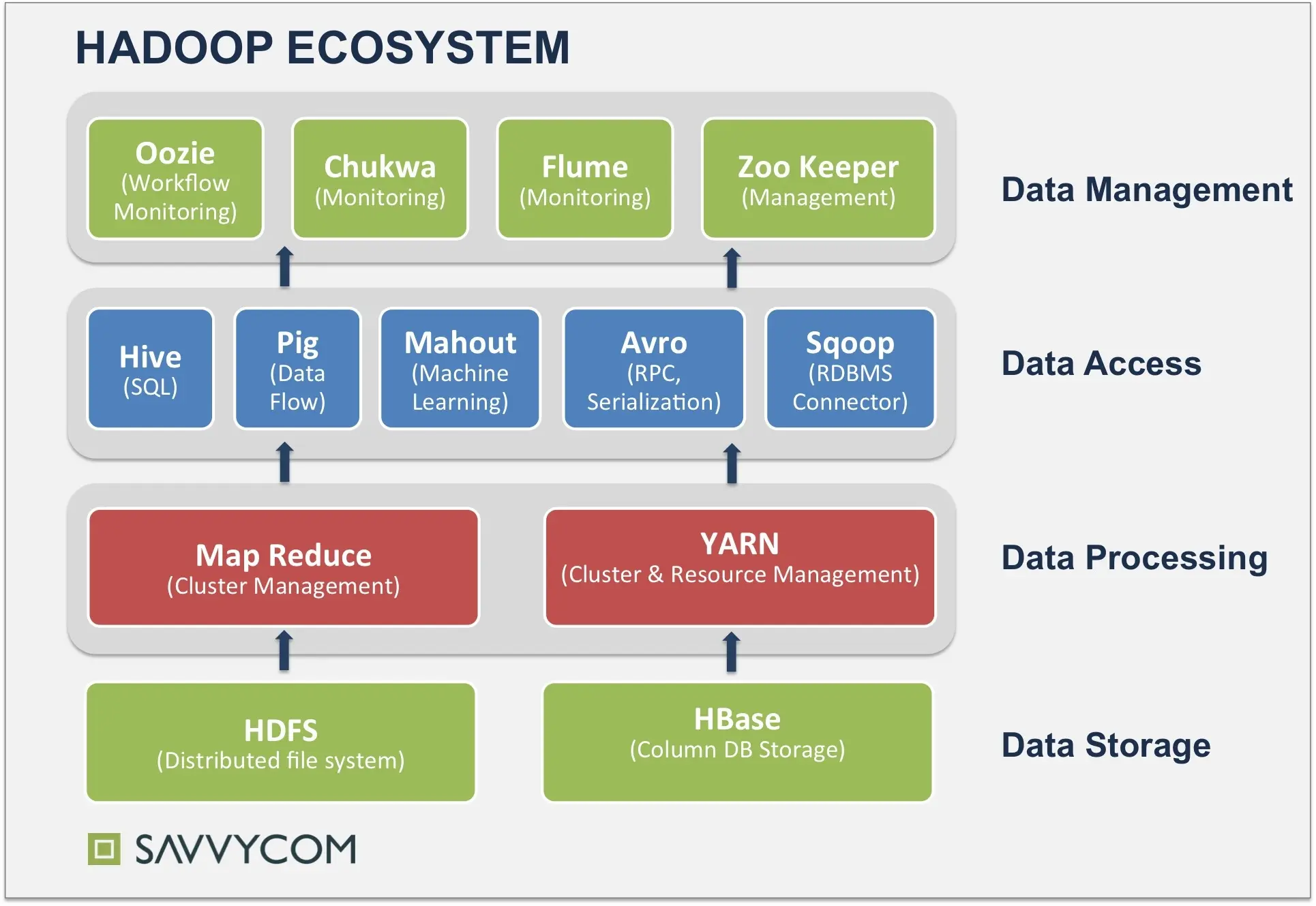 HADOOP ECOSYSTEM

Oozie (Workflow Monitoring)

Chukwa (Monitoring)

Flume (Monitoring)

Zoo Keeper (Management)

Data Management

Hive (SQL)

Pig (Data Flow)

Mahout (Machine Learning)

Avro (RPC, Serialization)

Sqoop (RDBMS Connector)

Data Access

Map Reduce (Cluster Management)

YARN (Cluster & Resource Management)

Data Processing

HDFS (Distributed file system)

HBase (Column DB Storage)

Data Storage

SAVVYCOM